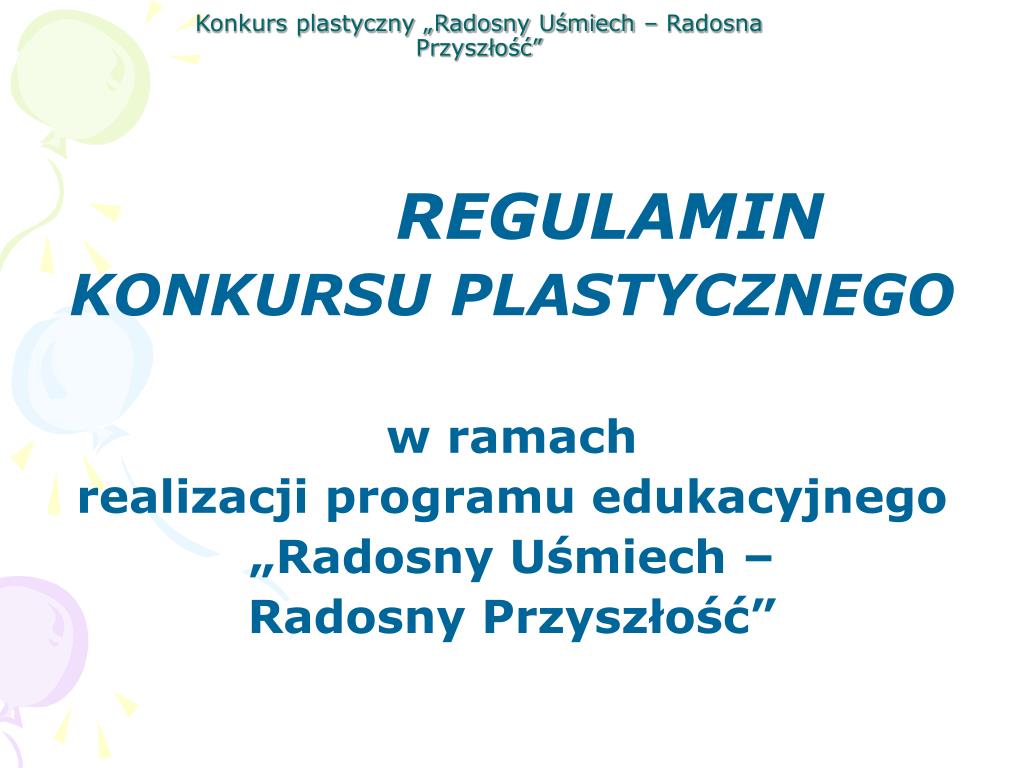 Konkurs plastyczny „Radosny Uśmiech – Radosna Przyszłość”

REGULAMIN
KONKURSU PLASTYCZNEGO

w ramach
realizacji programu edukacyjnego
„Radosny Uśmiech –
Radosny Przyszłość”